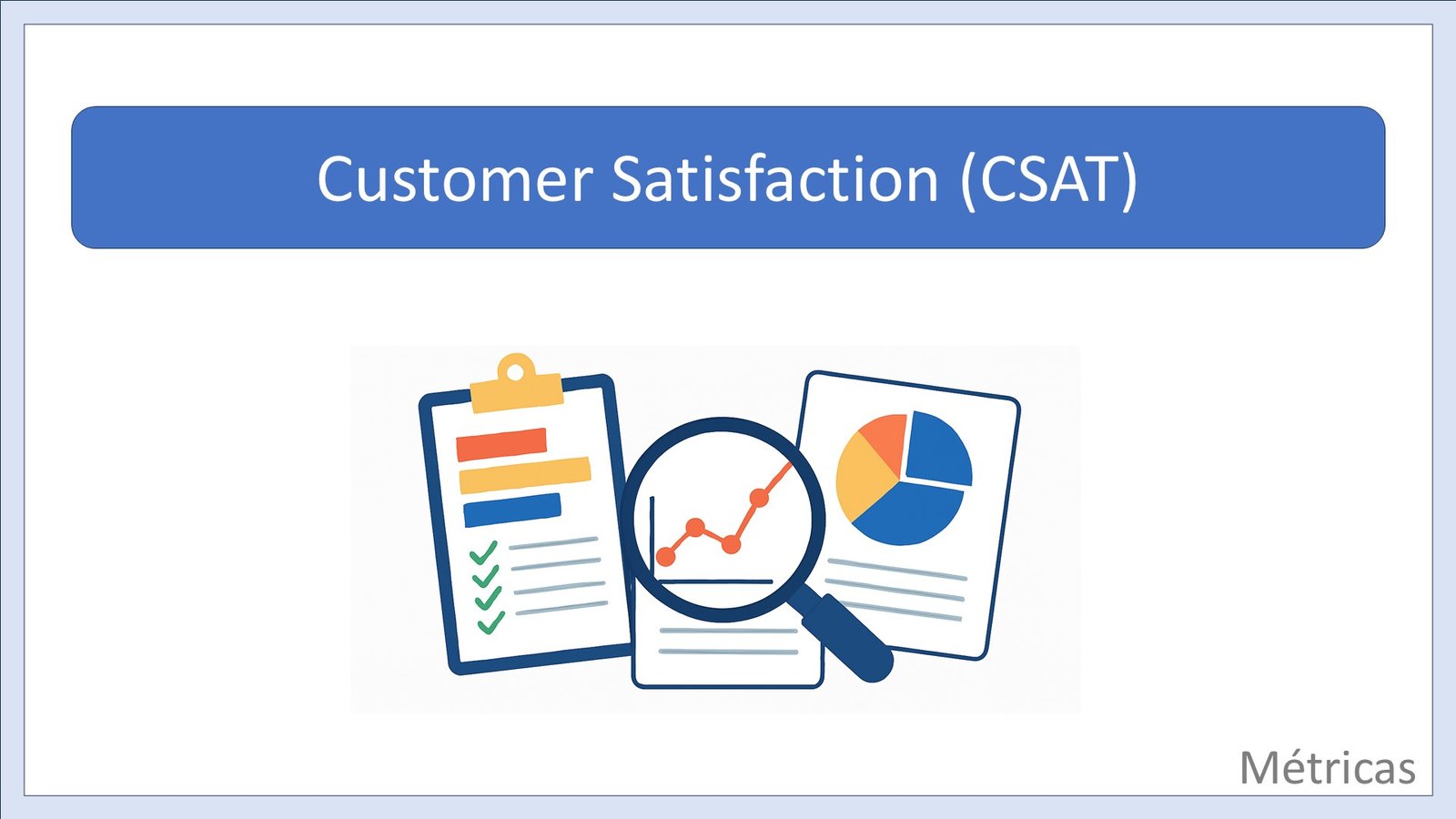 Customer Satisfaction (CSAT)

Métricas